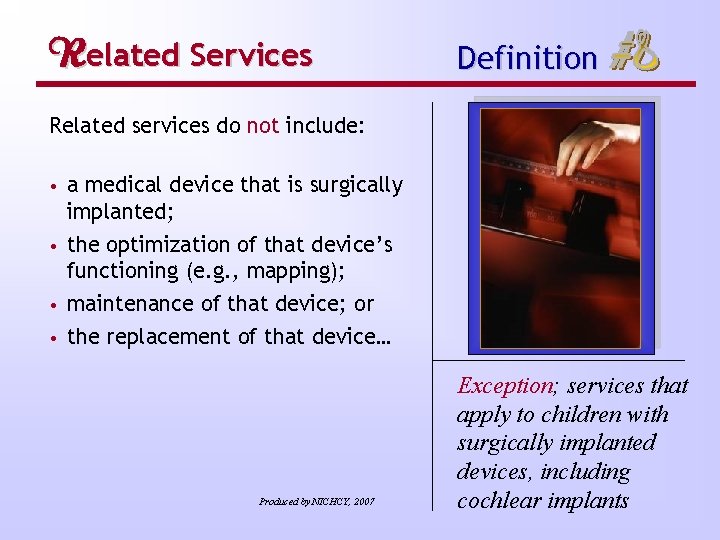 Related Services

Definition #6

Related services do not include:

• a medical device that is surgically implanted;
• the optimization of that device's functioning (e.g., mapping);
• maintenance of that device; or
• the replacement of that device…

Exception; services that apply to children with surgically implanted devices, including cochlear implants

Produced by NICHCY, 2007